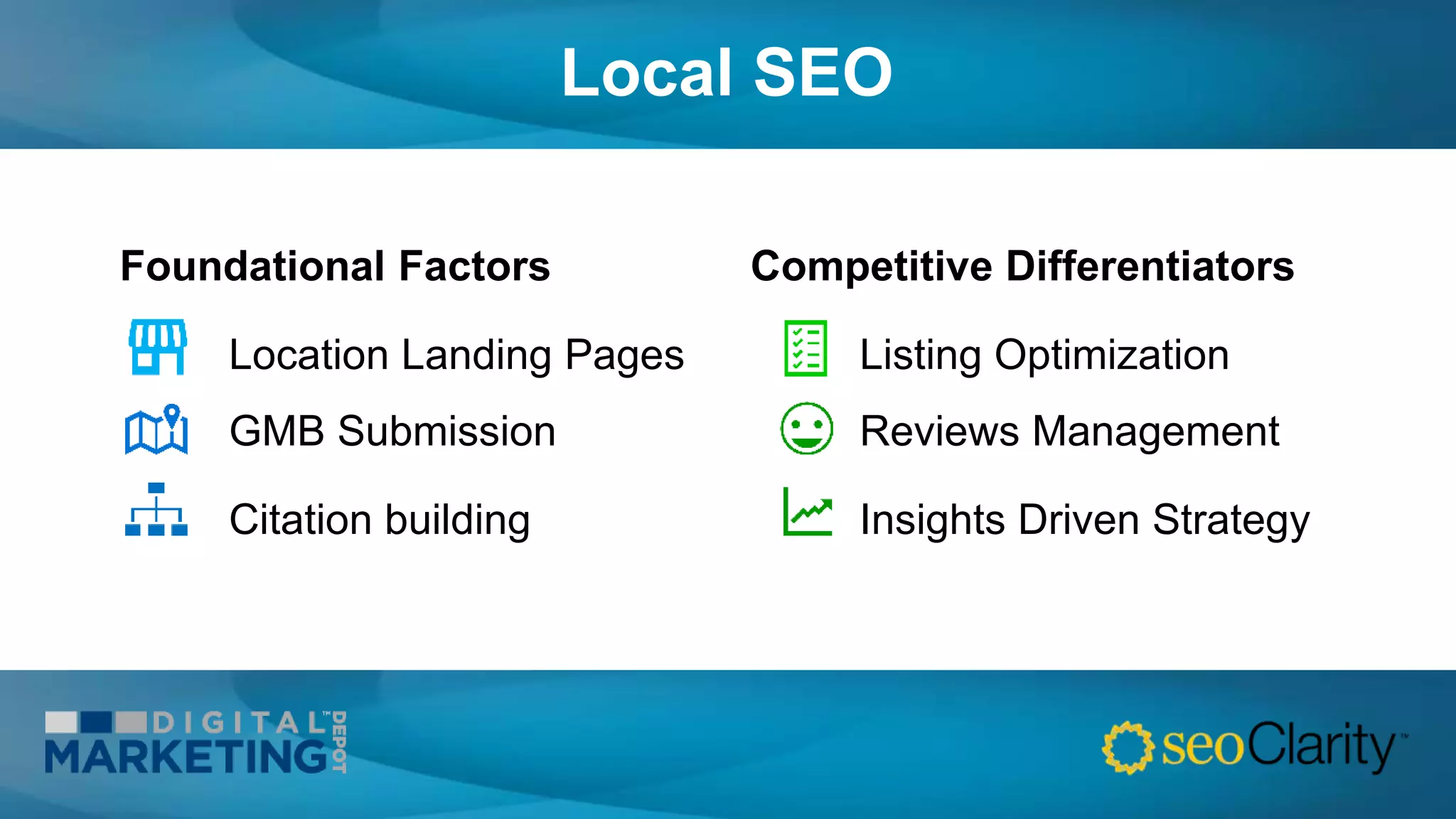 Local SEO

Foundational Factors

Location Landing Pages

GMB Submission

Citation building

Competitive Differentiators

Listing Optimization

Reviews Management

Insights Driven Strategy

DIGITAL™ MARKETING DEPOT

seoClarity™